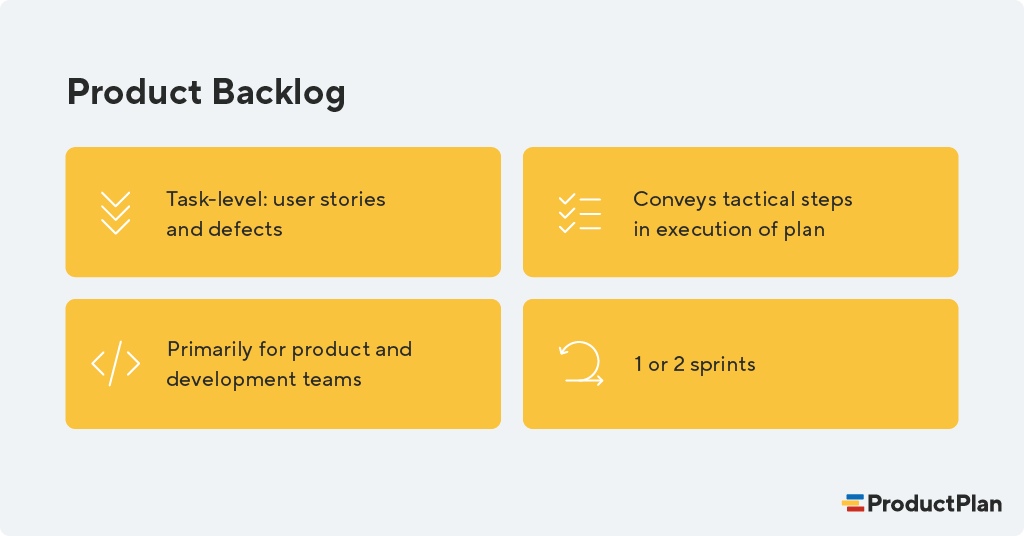 Product Backlog

Task-level: user stories and defects

Conveys tactical steps in execution of plan

Primarily for product and development teams

1 or 2 sprints

ProductPlan